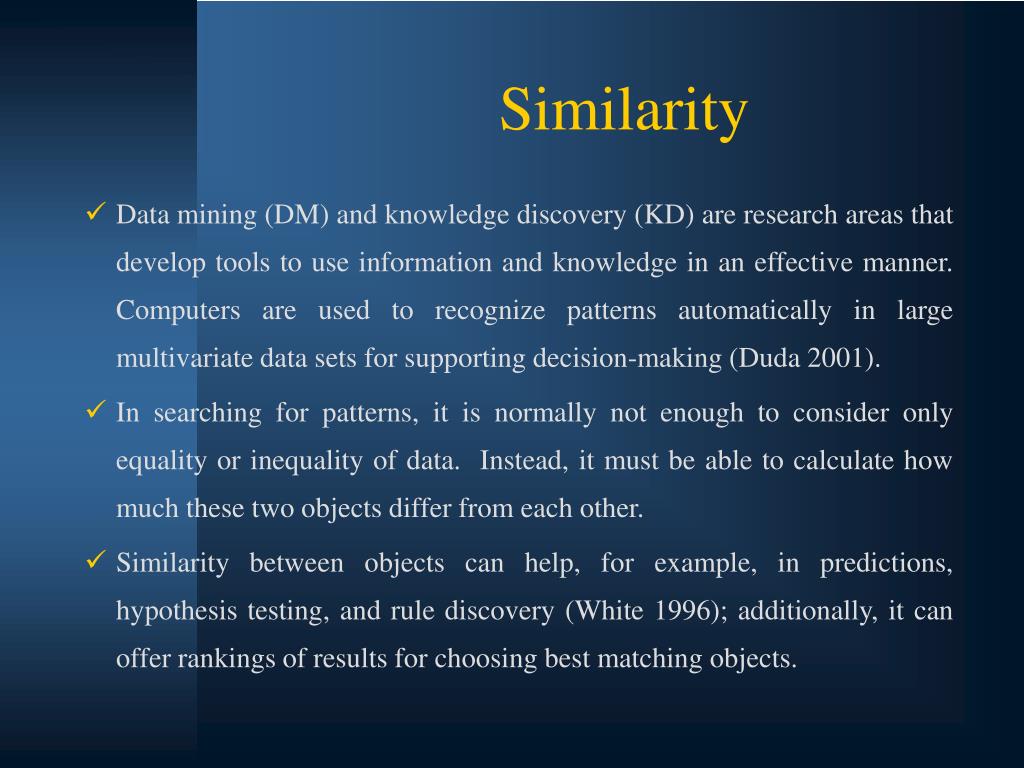 Similarity

✓ Data mining (DM) and knowledge discovery (KD) are research areas that develop tools to use information and knowledge in an effective manner. Computers are used to recognize patterns automatically in large multivariate data sets for supporting decision-making (Duda 2001).

✓ In searching for patterns, it is normally not enough to consider only equality or inequality of data. Instead, it must be able to calculate how much these two objects differ from each other.

✓ Similarity between objects can help, for example, in predictions, hypothesis testing, and rule discovery (White 1996); additionally, it can offer rankings of results for choosing best matching objects.